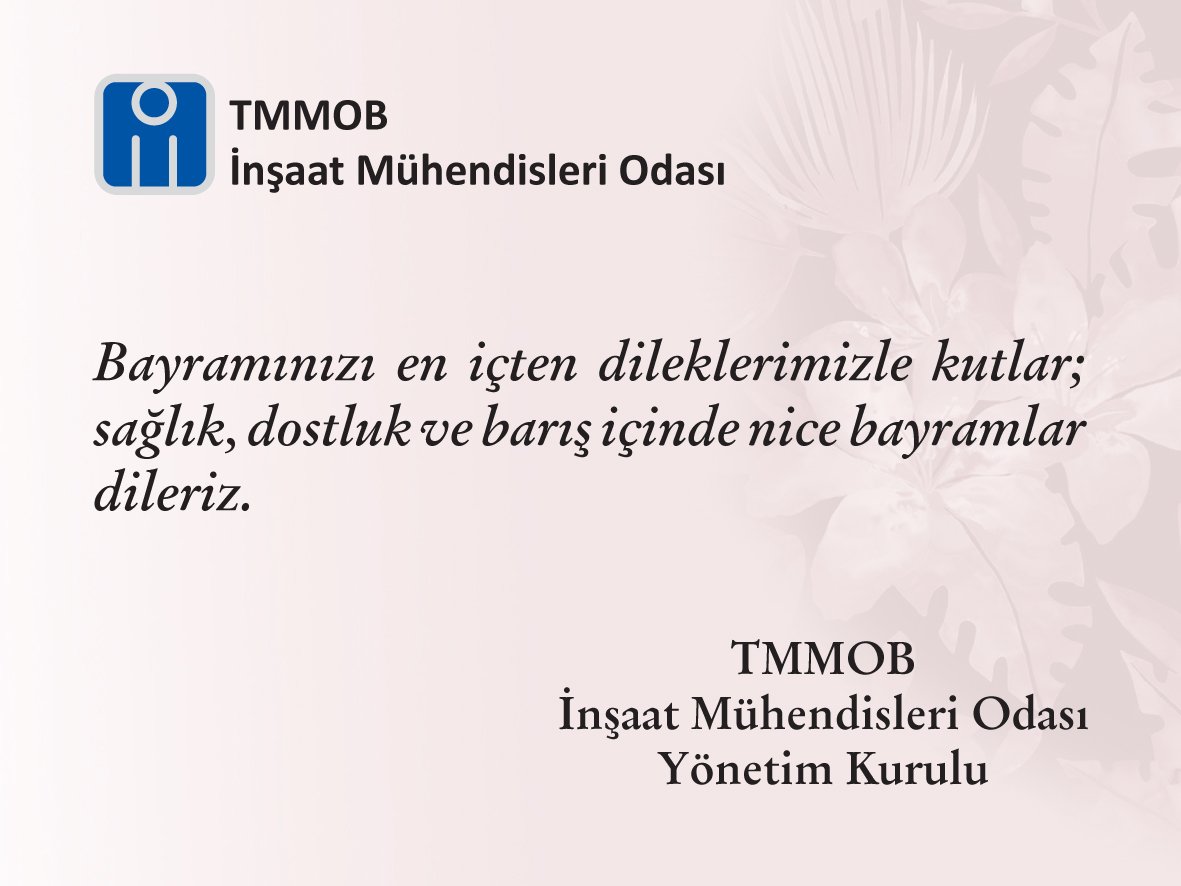 TMMOB
İnşaat Mühendisleri Odası

Bayramınızı en içten dileklerimizle kutlar; sağlık, dostluk ve barış içinde nice bayramlar dileriz.

TMMOB
İnşaat Mühendisleri Odası
Yönetim Kurulu